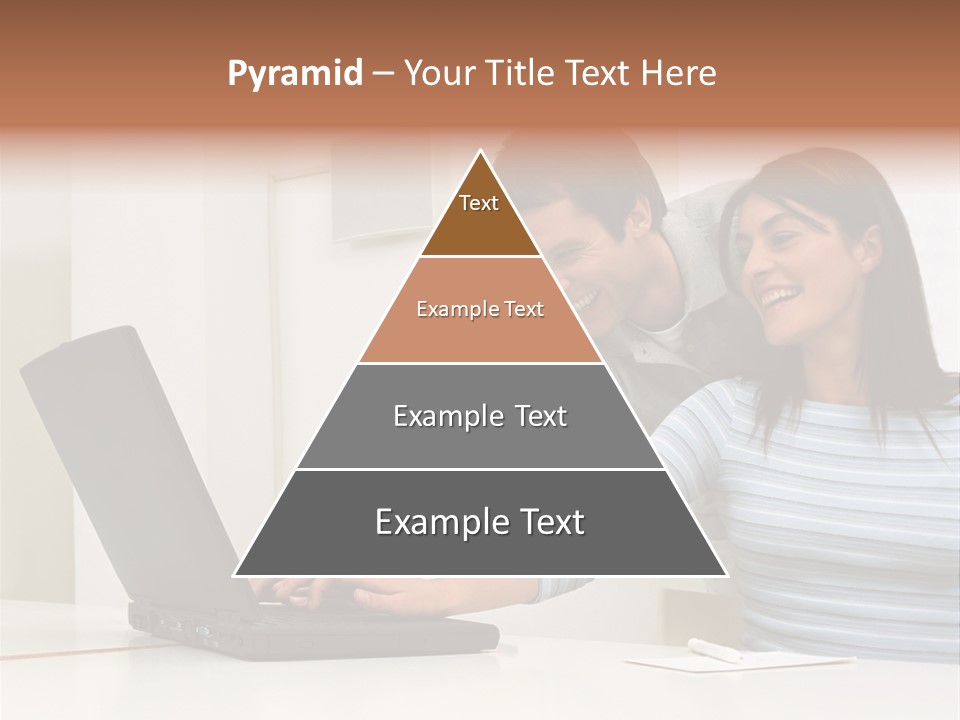 Pyramid – Your Title Text Here

Text

Example Text

Example Text

Example Text